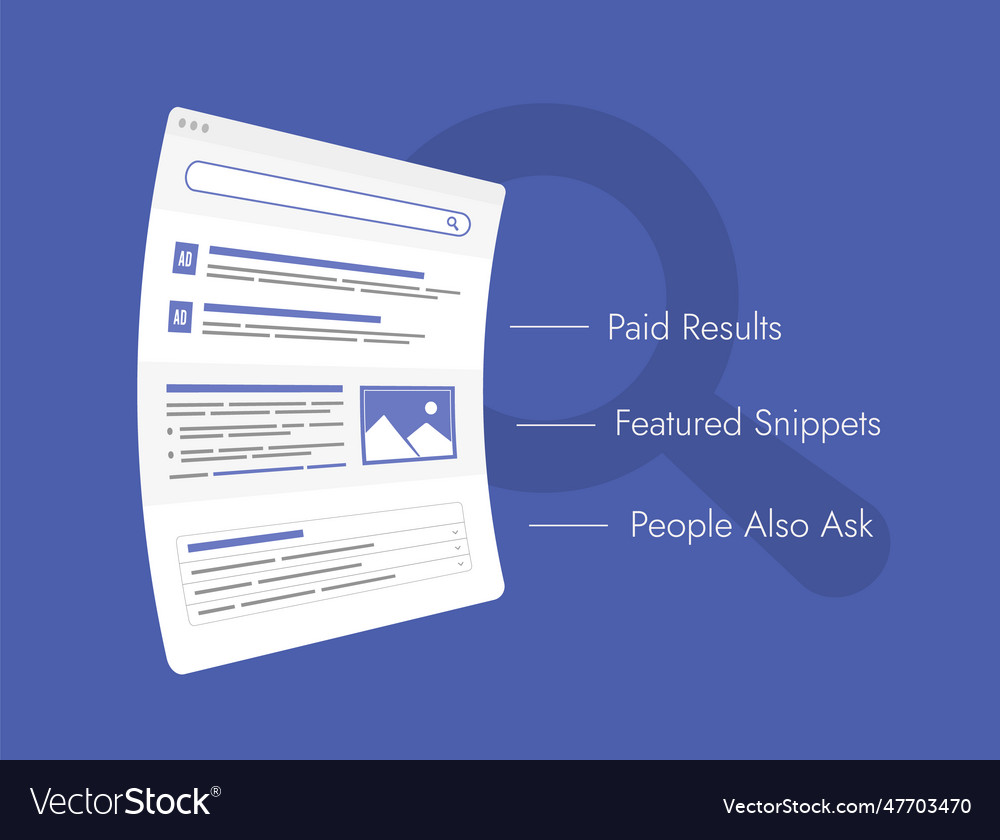 AD

AD

Paid Results

Featured Snippets

People Also Ask

VectorStock®

VectorStock.com/47703470